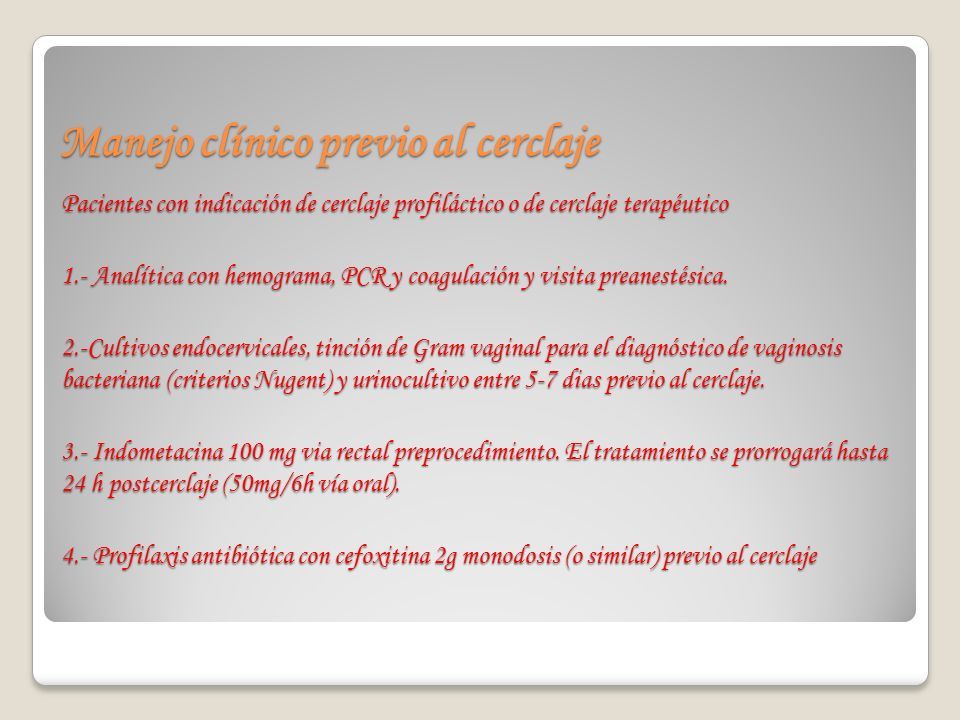 Manejo clínico previo al cerclaje

Pacientes con indicación de cerclaje profiláctico o de cerclaje terapéutico

1.- Analítica con hemograma, PCR y coagulación y visita preanestésica.

2.-Cultivos endocervicales, tinción de Gram vaginal para el diagnóstico de vaginosis bacteriana (criterios Nugent) y urinocultivo entre 5-7 dias previo al cerclaje.

3.- Indometacina 100 mg via rectal preprocedimiento. El tratamiento se prorrogará hasta 24 h postcerclaje (50mg/6h vía oral).

4.- Profilaxis antibiótica con cefoxitina 2g monodosis (o similar) previo al cerclaje